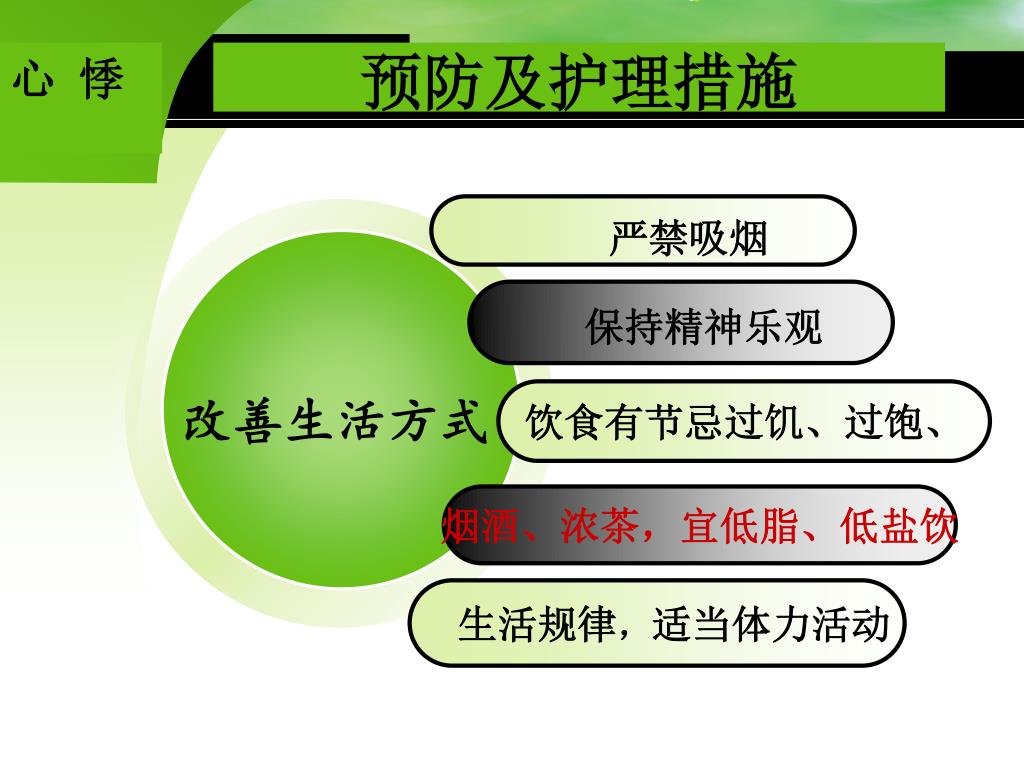 心 悸

预防及护理措施

改善生活方式

严禁吸烟

保持精神乐观

饮食有节忌过饥、过饱、

烟酒、浓茶，宜低脂、低盐饮

生活规律，适当体力活动